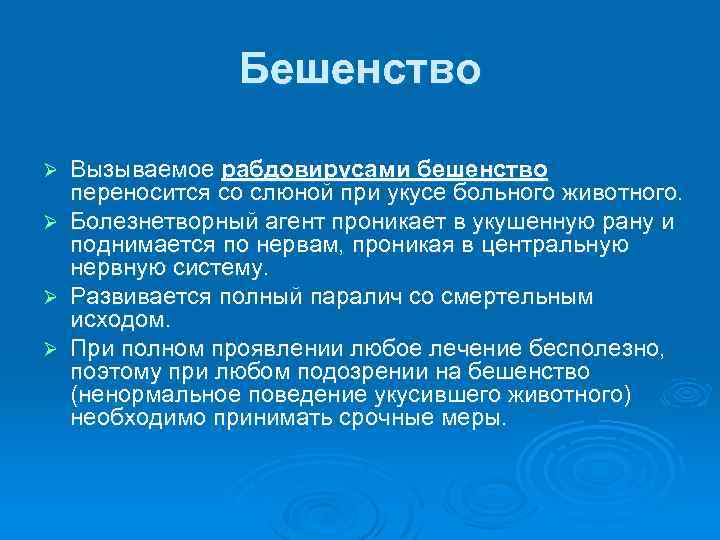 Бешенство

➢ Вызываемое рабдовирусами бешенство переносится со слюной при укусе больного животного.
➢ Болезнетворный агент проникает в укушенную рану и поднимается по нервам, проникая в центральную нервную систему.
➢ Развивается полный паралич со смертельным исходом.
➢ При полном проявлении любое лечение бесполезно, поэтому при любом подозрении на бешенство (ненормальное поведение укусившего животного) необходимо принимать срочные меры.